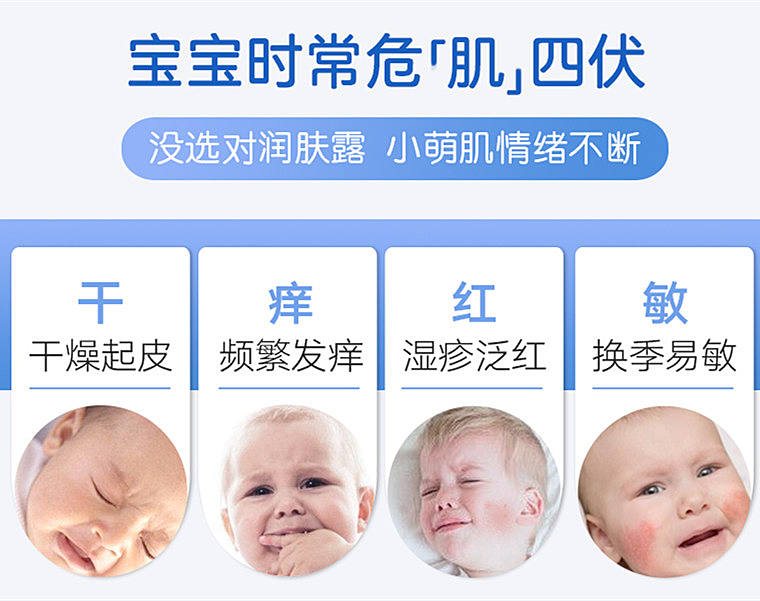 宝宝时常危「肌」四伏

没选对润肤露 小萌肌情绪不断

干
干燥起皮

痒
频繁发痒

红
湿疹泛红

敏
换季易敏